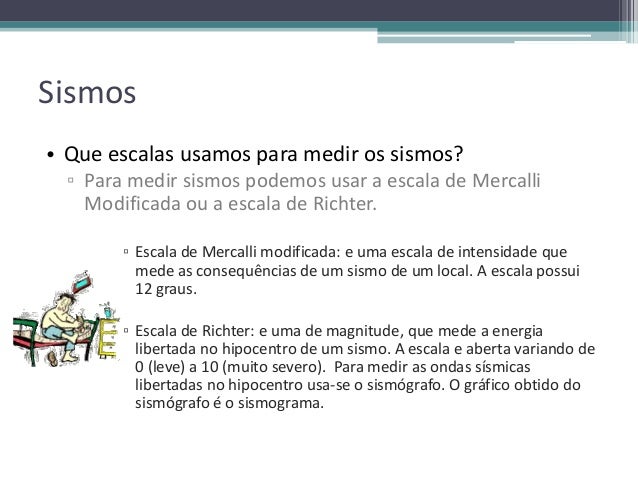 Sismos

• Que escalas usamos para medir os sismos?

▫ Para medir sismos podemos usar a escala de Mercalli Modificada ou a escala de Richter.

▫ Escala de Mercalli modificada: e uma escala de intensidade que mede as consequências de um sismo de um local. A escala possui 12 graus.

▫ Escala de Richter: e uma de magnitude, que mede a energia libertada no hipocentro de um sismo. A escala e aberta variando de 0 (leve) a 10 (muito severo). Para medir as ondas sísmicas libertadas no hipocentro usa-se o sismógrafo. O gráfico obtido do sismógrafo é o sismograma.